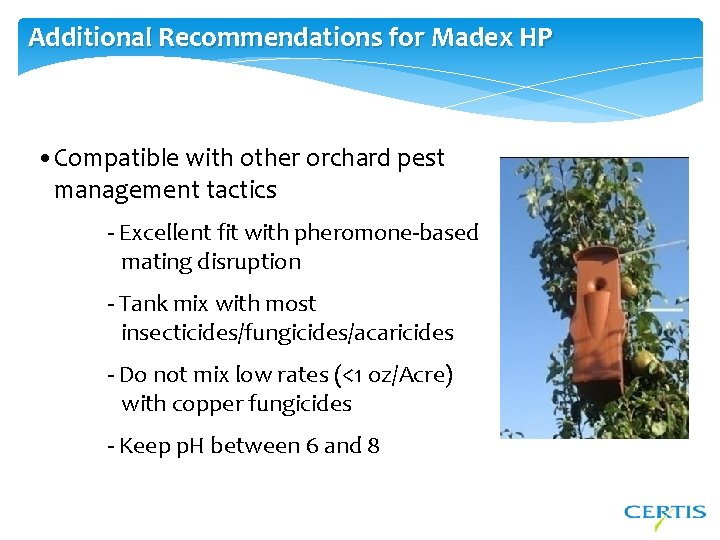 Additional Recommendations for Madex HP

• Compatible with other orchard pest management tactics

- Excellent fit with pheromone-based mating disruption

- Tank mix with most insecticides/fungicides/acaricides

- Do not mix low rates (<1 oz/Acre) with copper fungicides

- Keep pH between 6 and 8

CERTIS